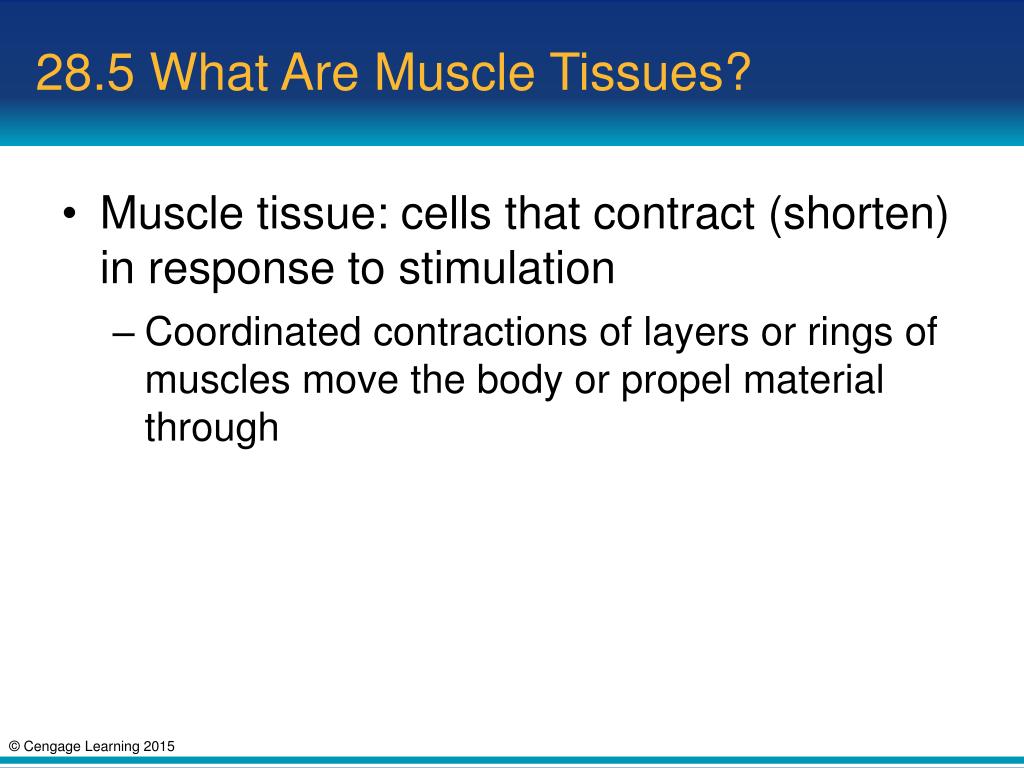 28.5 What Are Muscle Tissues?

• Muscle tissue: cells that contract (shorten) in response to stimulation

– Coordinated contractions of layers or rings of muscles move the body or propel material through

© Cengage Learning 2015